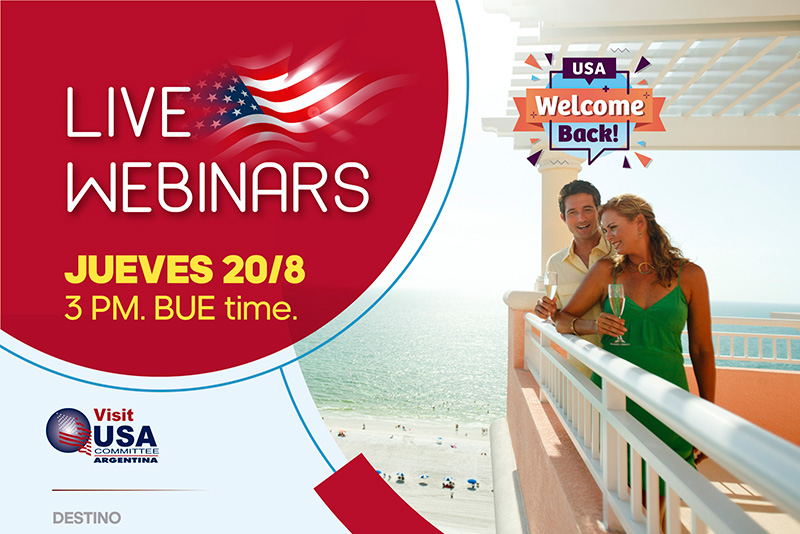 LIVE WEBINARS

JUEVES 20/8
3 PM. BUE time.

USA
Welcome Back!

Visit USA COMMITTEE ARGENTINA

DESTINO